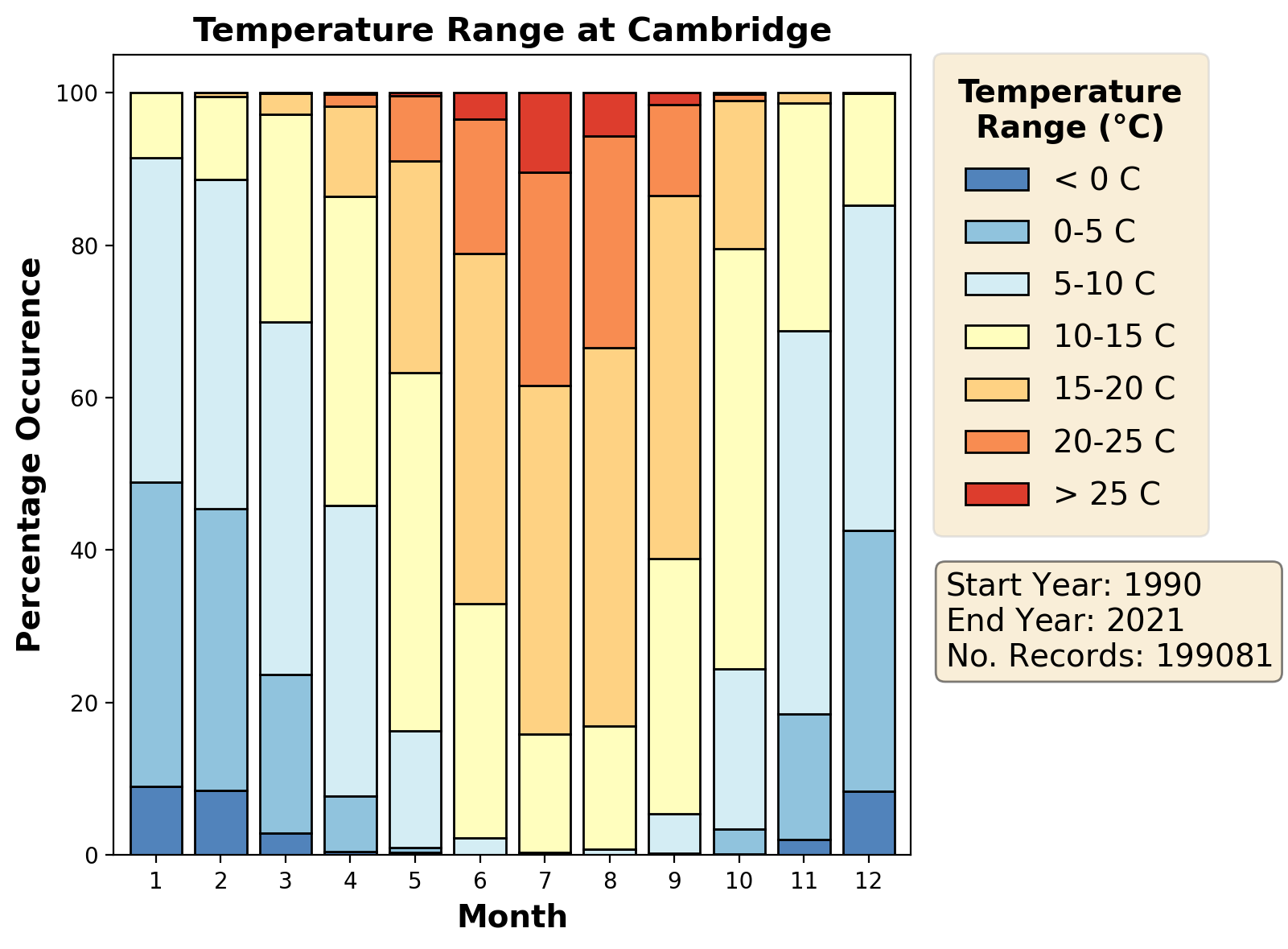 Temperature Range at Cambridge

Percentage Occurence

100
80
60
40
20
0

1 2 3 4 5 6 7 8 9 10 11 12

Month

Temperature Range (°C)

< 0 C
0-5 C
5-10 C
10-15 C
15-20 C
20-25 C
> 25 C

Start Year: 1990
End Year: 2021
No. Records: 199081